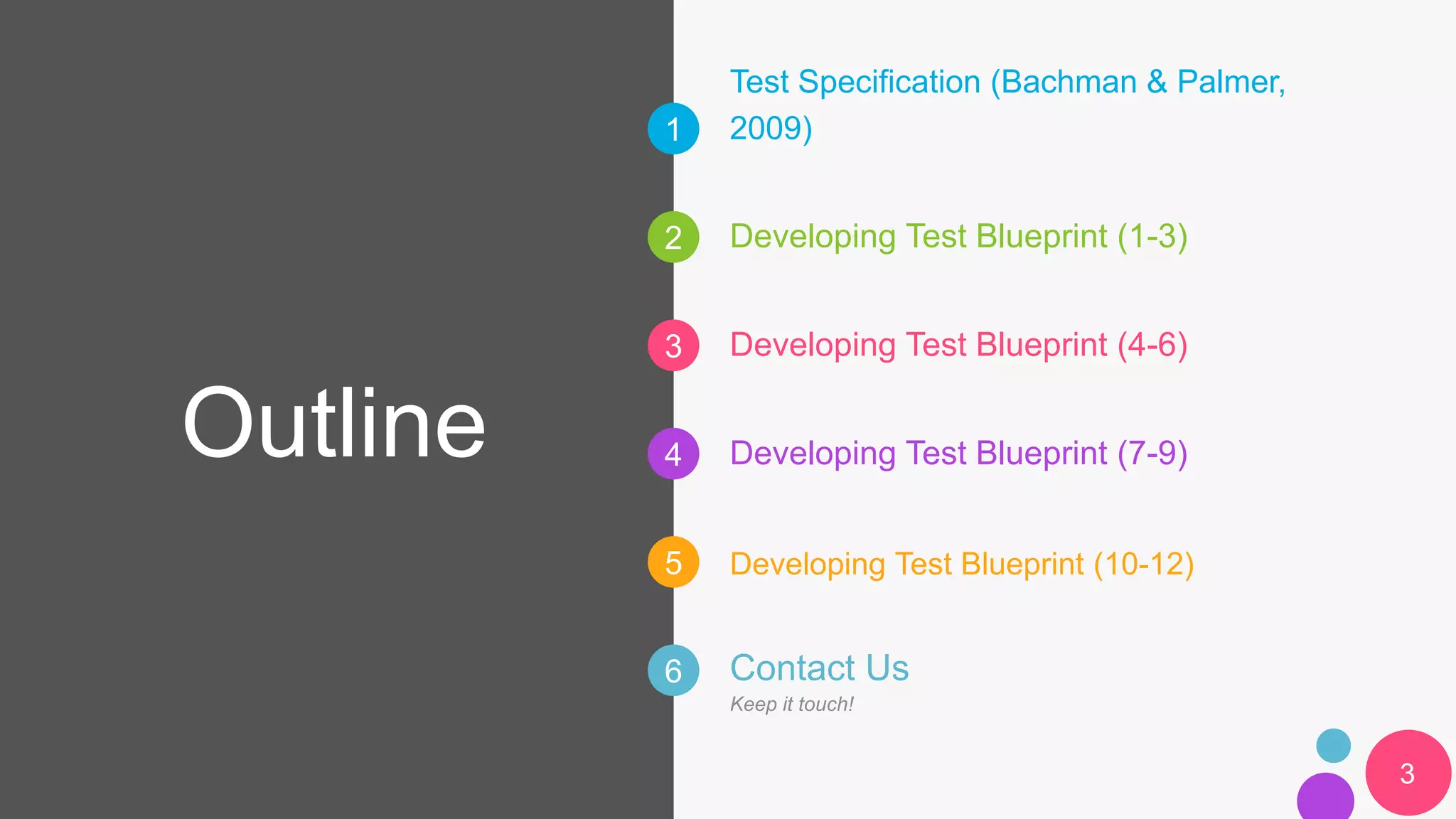 Outline

1 Test Specification (Bachman & Palmer, 2009)

2 Developing Test Blueprint (1-3)

3 Developing Test Blueprint (4-6)

4 Developing Test Blueprint (7-9)

5 Developing Test Blueprint (10-12)

6 Contact Us
Keep it touch!

3